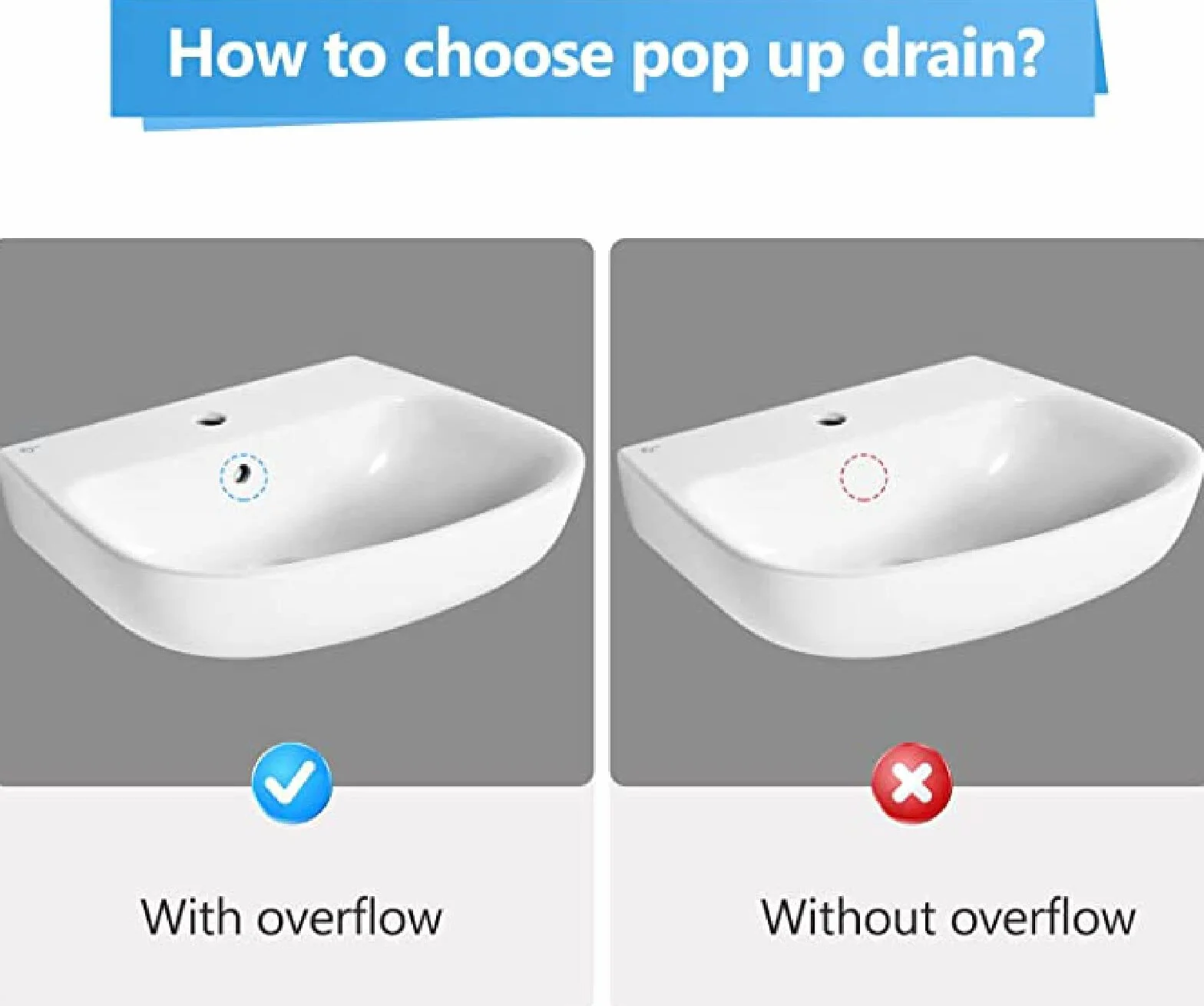 How to choose pop up drain?

With overflow

Without overflow